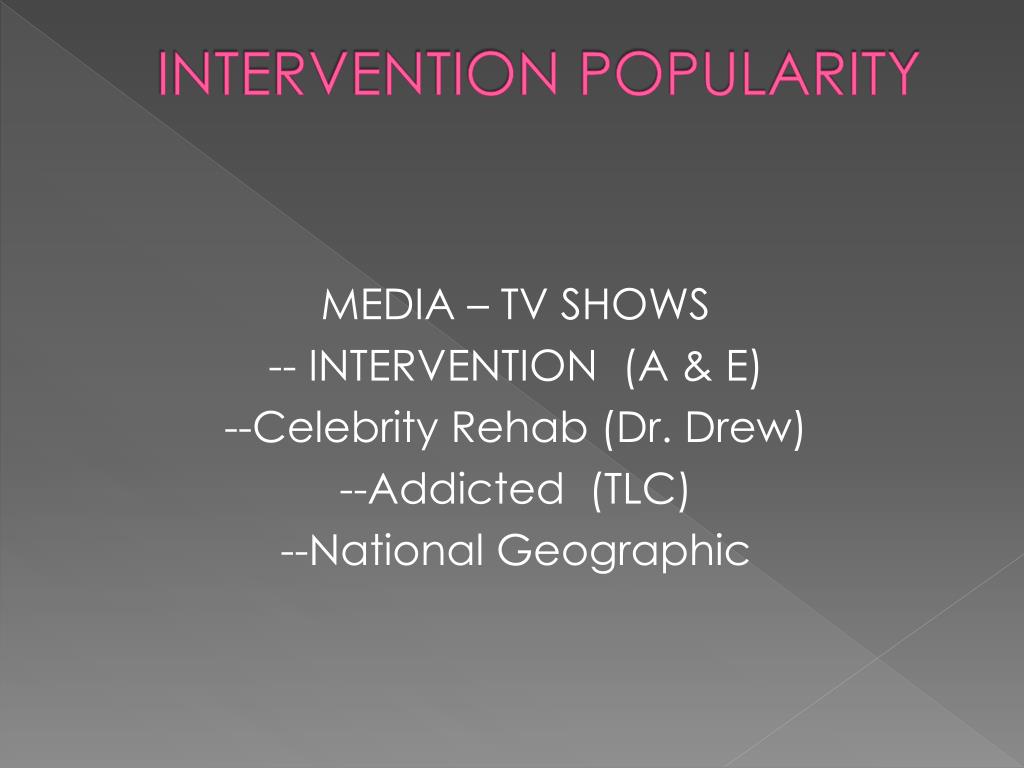 INTERVENTION POPULARITY

MEDIA – TV SHOWS
-- INTERVENTION (A & E)
--Celebrity Rehab (Dr. Drew)
--Addicted (TLC)
--National Geographic